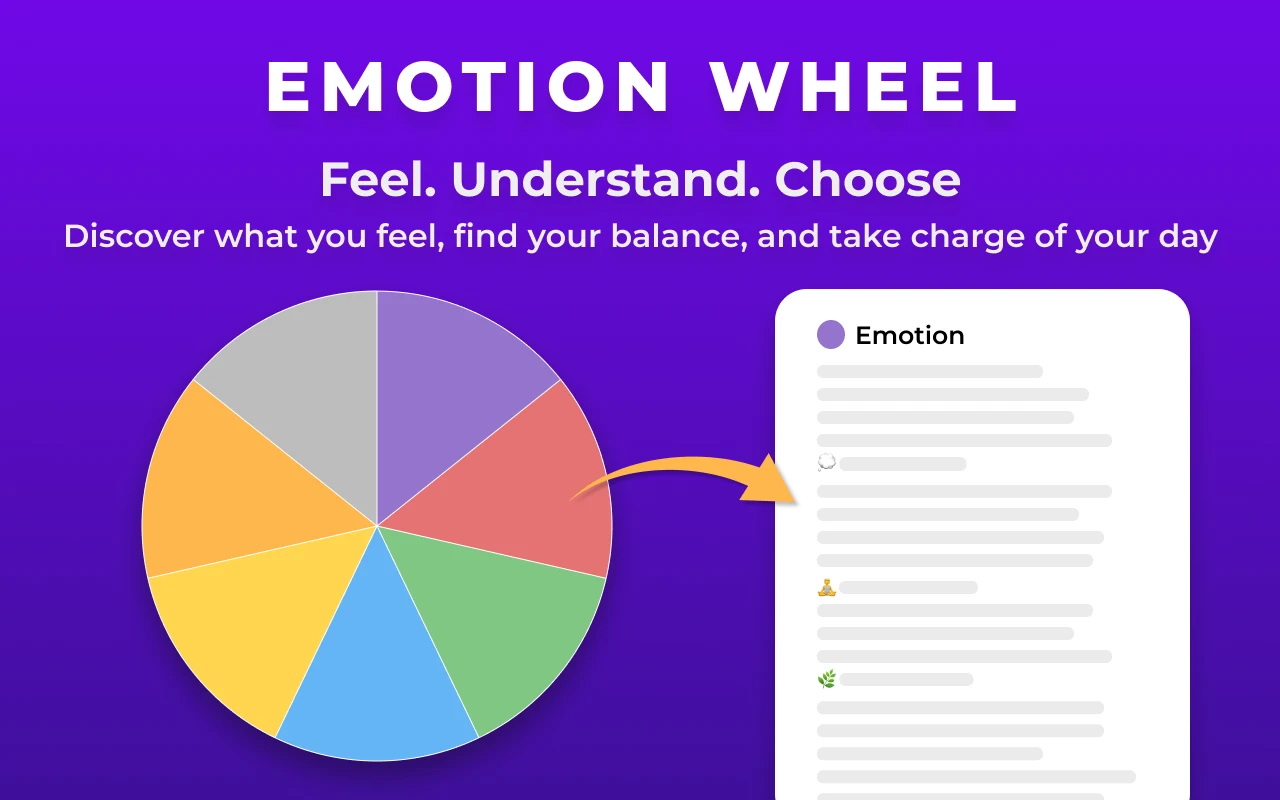 EMOTION WHEEL

Feel. Understand. Choose

Discover what you feel, find your balance, and take charge of your day

Emotion